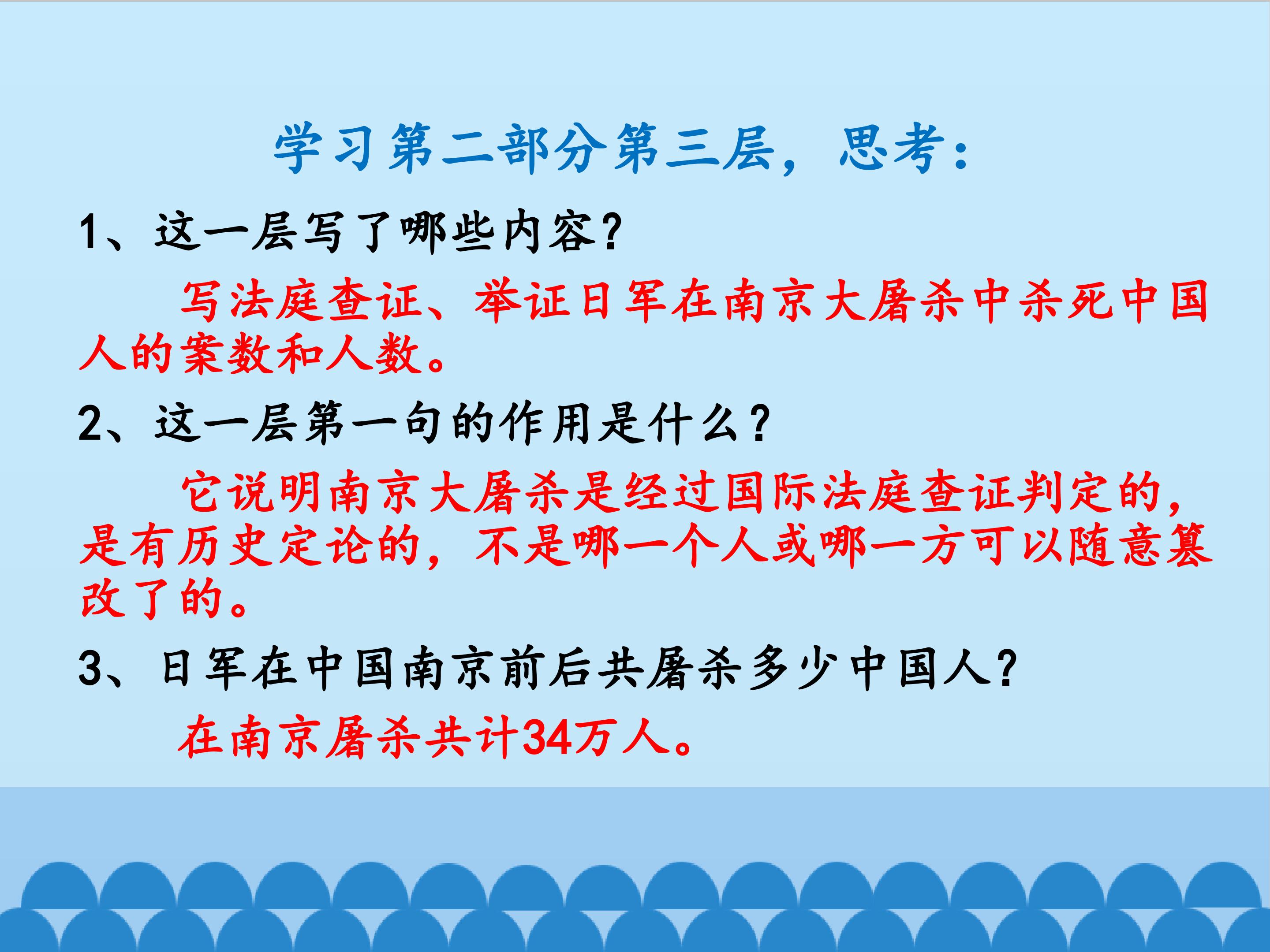 学习第二部分第三层，思考：

1、这一层写了哪些内容？

写法庭查证、举证日军在南京大屠杀中杀死中国人的案数和人数。

2、这一层第一句的作用是什么？

它说明南京大屠杀是经过国际法庭查证判定的，是有历史定论的，不是哪一个人或哪一方可以随意篡改了的。

3、日军在中国南京前后共屠杀多少中国人？

在南京屠杀共计34万人。